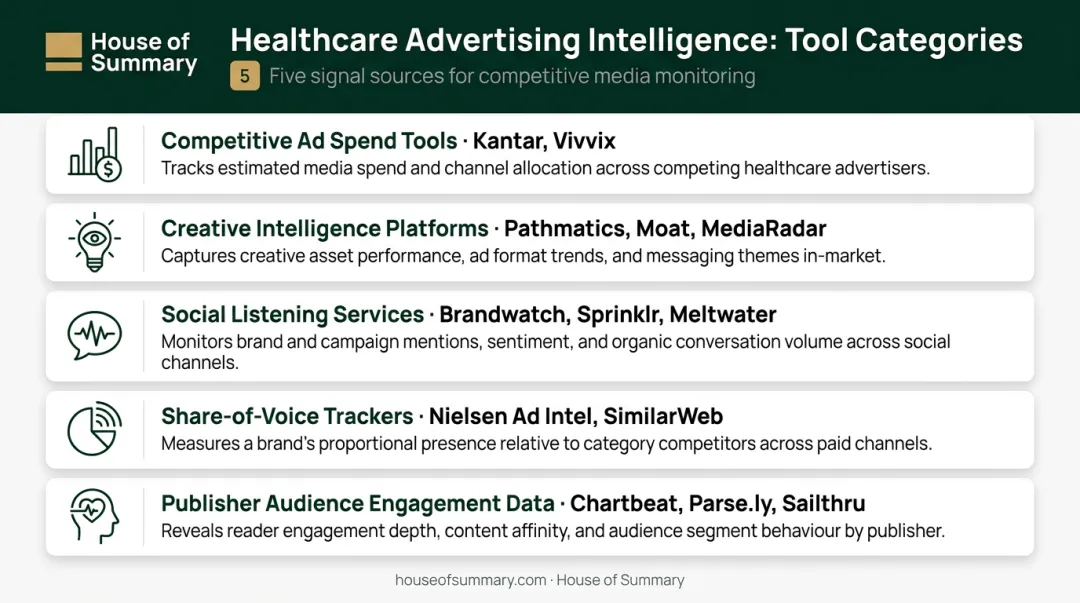 House of Summary

Healthcare Advertising Intelligence: Tool Categories

5 Five signal sources for competitive media monitoring

Competitive Ad Spend Tools · Kantar, Vivvix
Tracks estimated media spend and channel allocation across competing healthcare advertisers.

Creative Intelligence Platforms · Pathmatics, Moat, MediaRadar
Captures creative asset performance, ad format trends, and messaging themes in-market.

Social Listening Services · Brandwatch, Sprinklr, Meltwater
Monitors brand and campaign mentions, sentiment, and organic conversation volume across social channels.

Share-of-Voice Trackers · Nielsen Ad Intel, SimilarWeb
Measures a brand's proportional presence relative to category competitors across paid channels.

Publisher Audience Engagement Data · Chartbeat, Parse.ly, Sailthru
Reveals reader engagement depth, content affinity, and audience segment behaviour by publisher.

houseofsummary.com · House of Summary